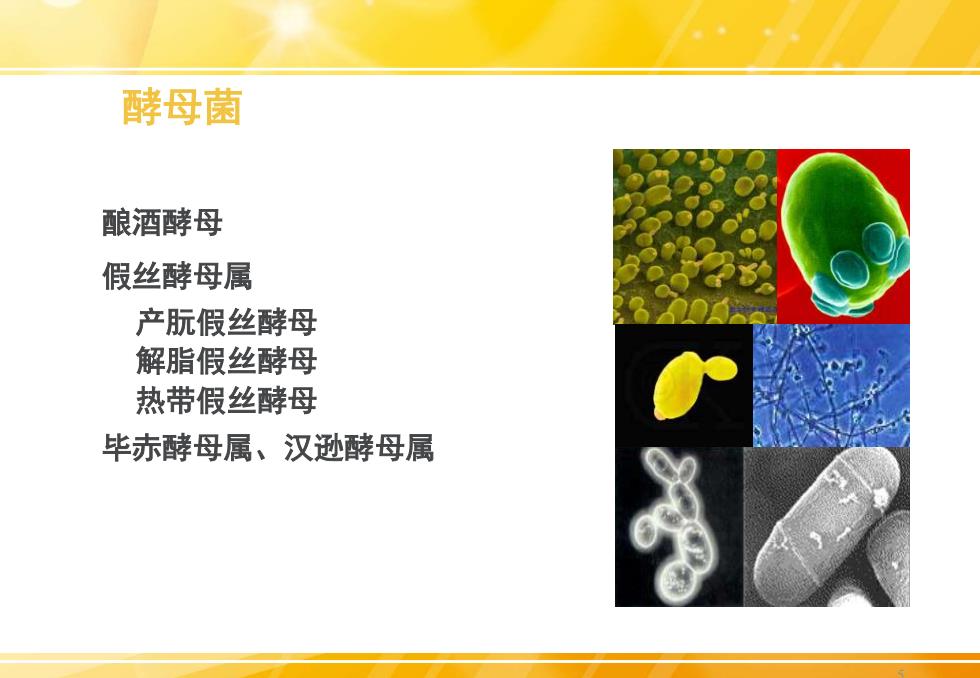 酵母菌

酿酒酵母

假丝酵母属

产朊假丝酵母

解脂假丝酵母

热带假丝酵母

毕赤酵母属、汉逊酵母属

5